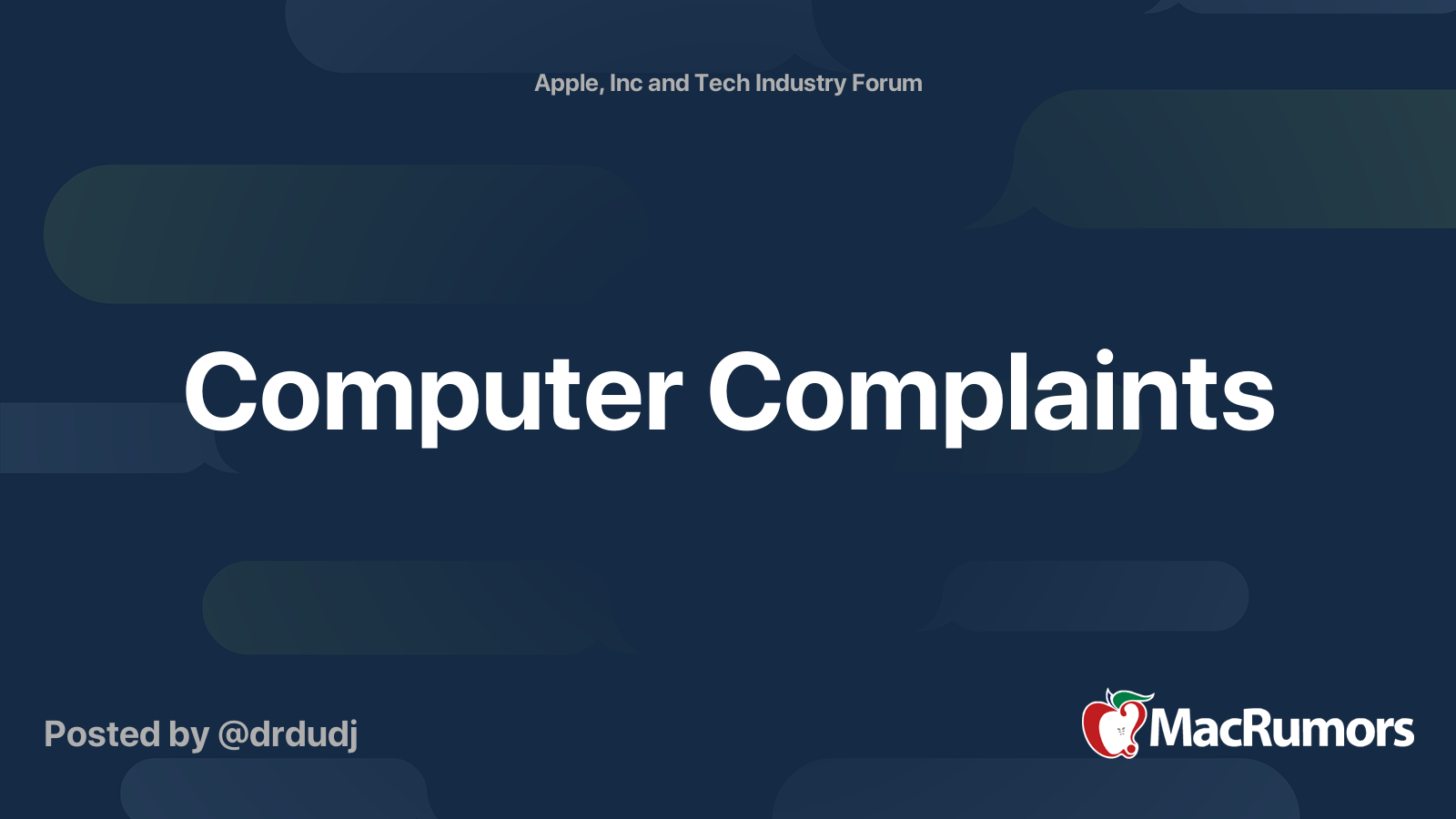 Apple, Inc and Tech Industry Forum

Computer Complaints

Posted by @drdudj

MacRumors